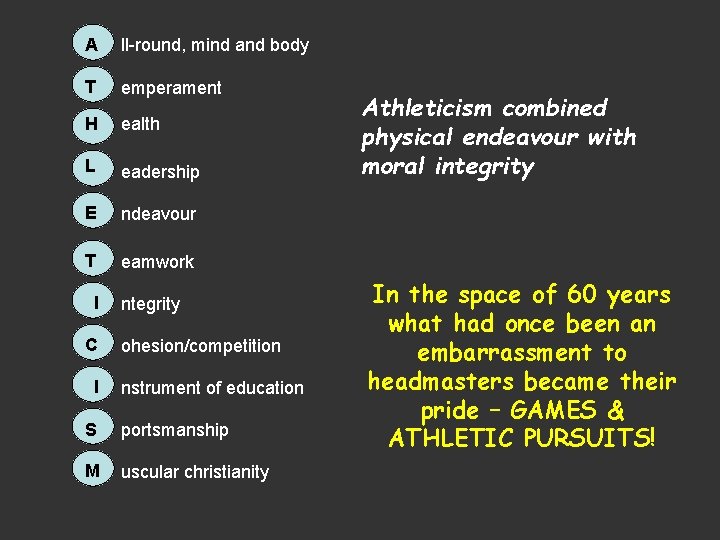 A ll-round, mind and body

T emperament

H ealth

L eadership

E ndeavour

T eamwork

I ntegrity

C ohesion/competition

I nstrument of education

S portsmanship

M uscular christianity

Athleticism combined physical endeavour with moral integrity

In the space of 60 years what had once been an embarrassment to headmasters became their pride – GAMES & ATHLETIC PURSUITS!